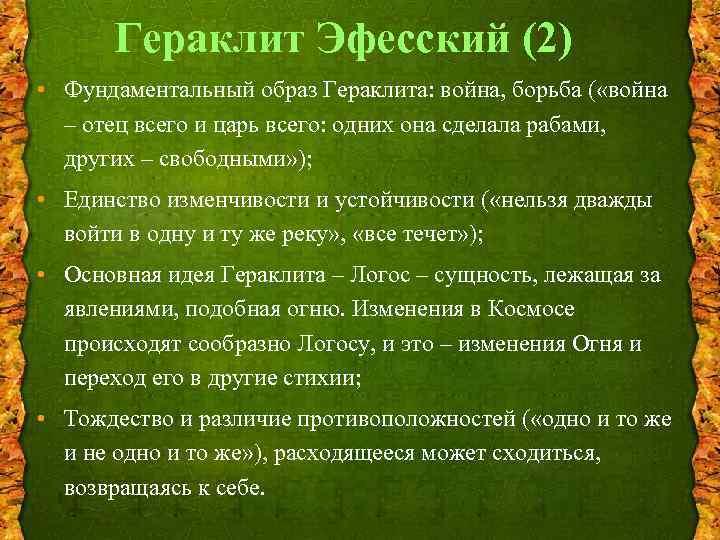 Гераклит Эфесский (2)

• Фундаментальный образ Гераклита: война, борьба («война – отец всего и царь всего: одних она сделала рабами, других – свободными»);

• Единство изменчивости и устойчивости («нельзя дважды войти в одну и ту же реку», «все течет»);

• Основная идея Гераклита – Логос – сущность, лежащая за явлениями, подобная огню. Изменения в Космосе происходят сообразно Логосу, и это – изменения Огня и переход его в другие стихии;

• Тождество и различие противоположностей («одно и то же и не одно и то же»), расходящееся может сходиться, возвращаясь к себе.